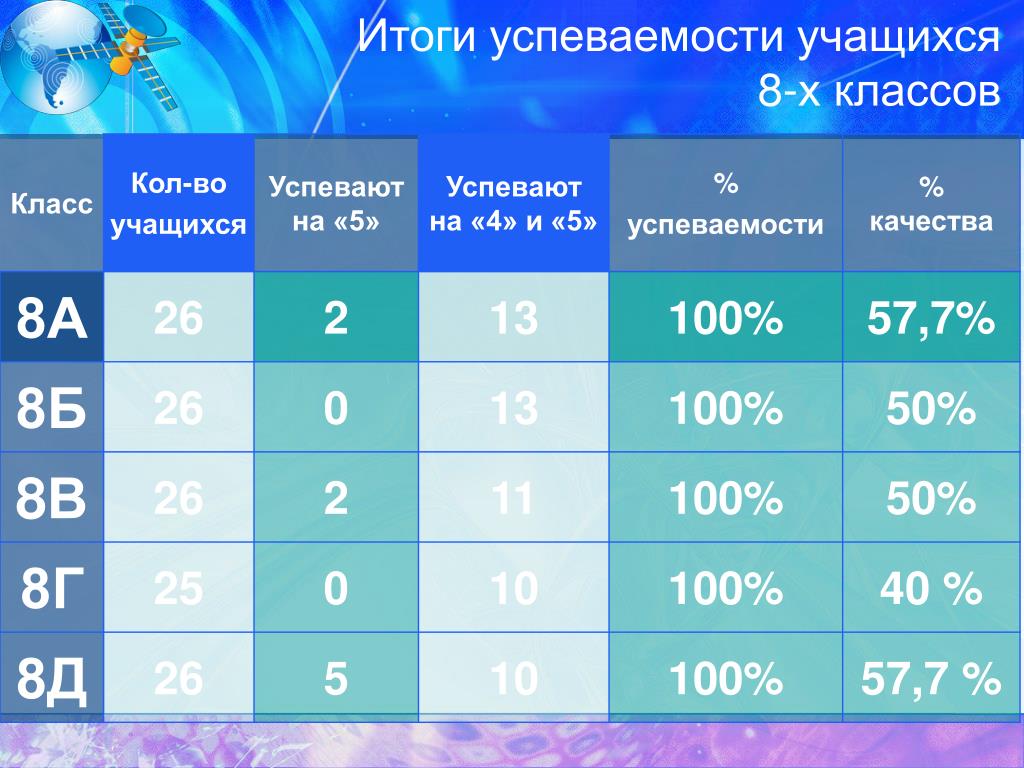 Итоги успеваемости учащихся
8-х классов

| Класс | Кол-во учащихся | Успевают на «5» | Успевают на «4» и «5» | % успеваемости | % качества |
|---|---|---|---|---|---|
| 8А | 26 | 2 | 13 | 100% | 57,7% |
| 8Б | 26 | 0 | 13 | 100% | 50% |
| 8В | 26 | 2 | 11 | 100% | 50% |
| 8Г | 25 | 0 | 10 | 100% | 40 % |
| 8Д | 26 | 5 | 10 | 100% | 57,7 % |